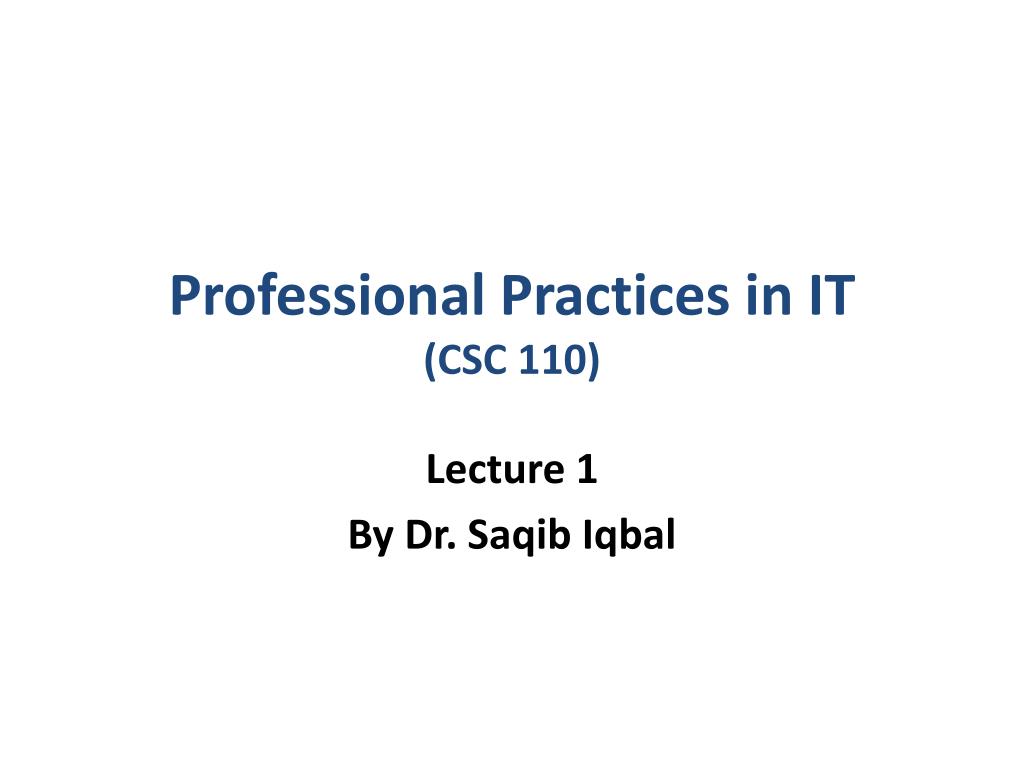 Professional Practices in IT
(CSC 110)

Lecture 1
By Dr. Saqib Iqbal